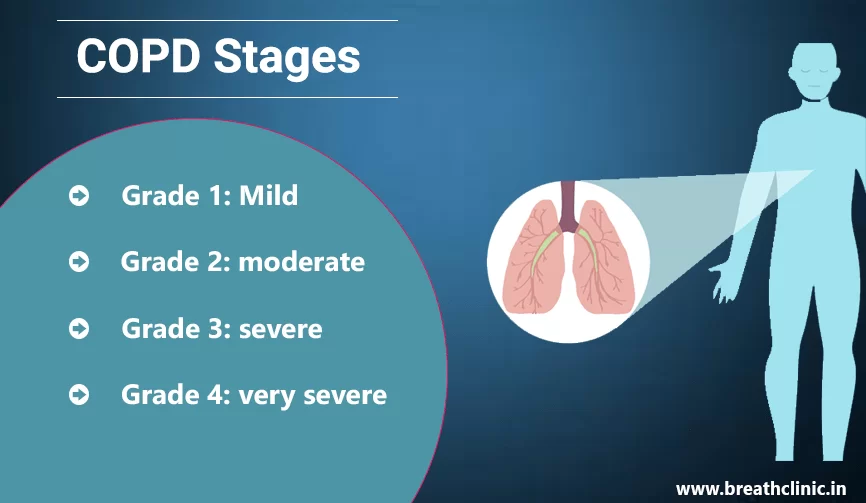 COPD Stages

Grade 1: Mild

Grade 2: moderate

Grade 3: severe

Grade 4: very severe

www.breathclinic.in